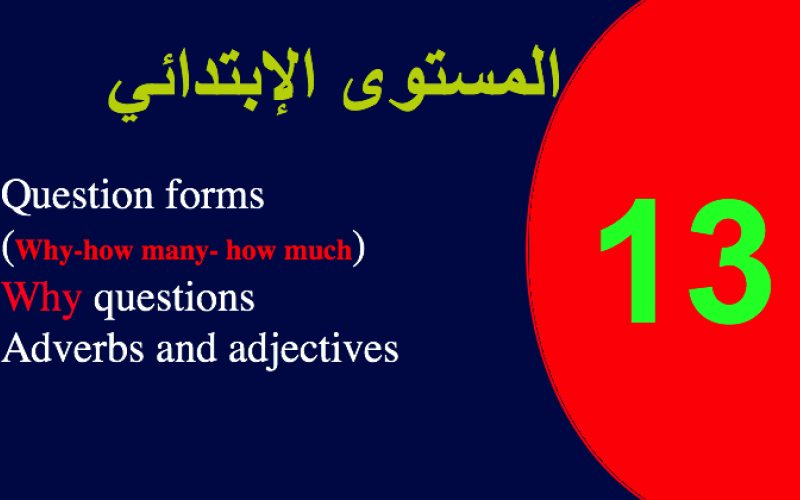 المستوى الإبتدائي

Question forms
(Why-how many- how much)
Why questions
Adverbs and adjectives

13